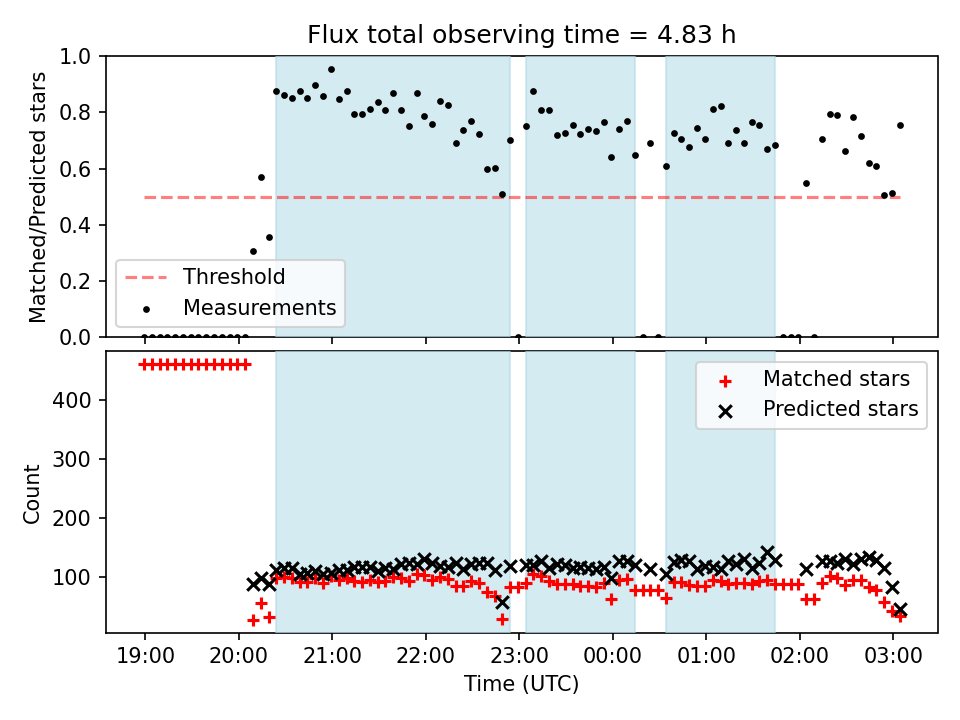 Flux total observing time = 4.83 h

Matched/Predicted stars

1.0
0.8
0.6
0.4
0.2
0.0

Threshold
Measurements

Count

400
300
200
100

Matched stars
Predicted stars

19:00
20:00
21:00
22:00
23:00
00:00
01:00
02:00
03:00

Time (UTC)